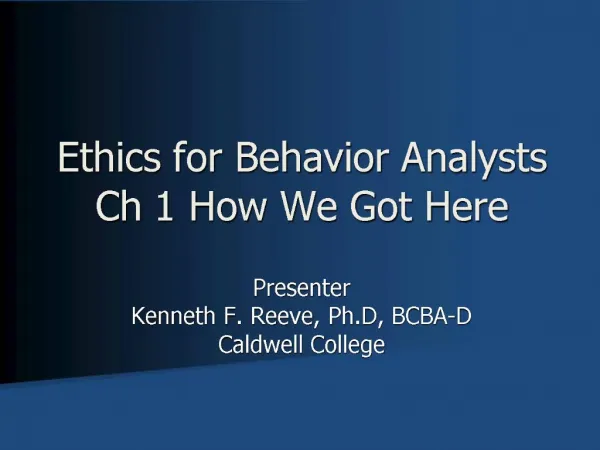 Ethics for Behavior Analysts
Ch 1 How We Got Here

Presenter
Kenneth F. Reeve, Ph.D, BCBA-D
Caldwell College